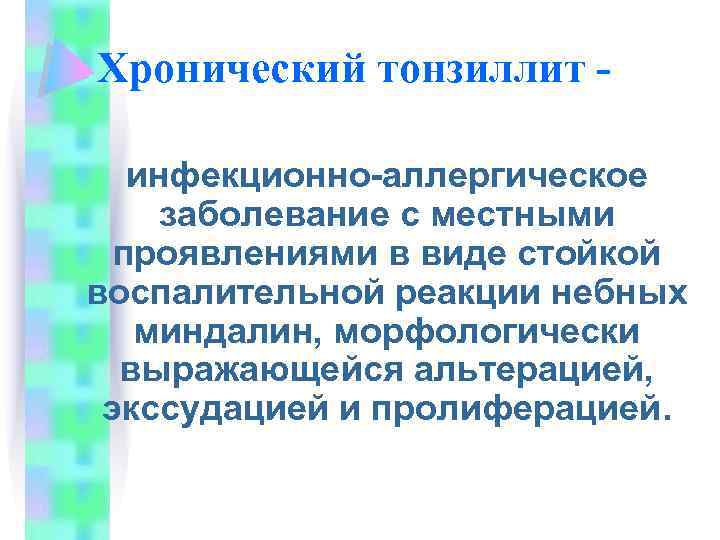 Хронический тонзиллит -

инфекционно-аллергическое заболевание с местными проявлениями в виде стойкой воспалительной реакции небных миндалин, морфологически выражающейся альтерацией, экссудацией и пролиферацией.